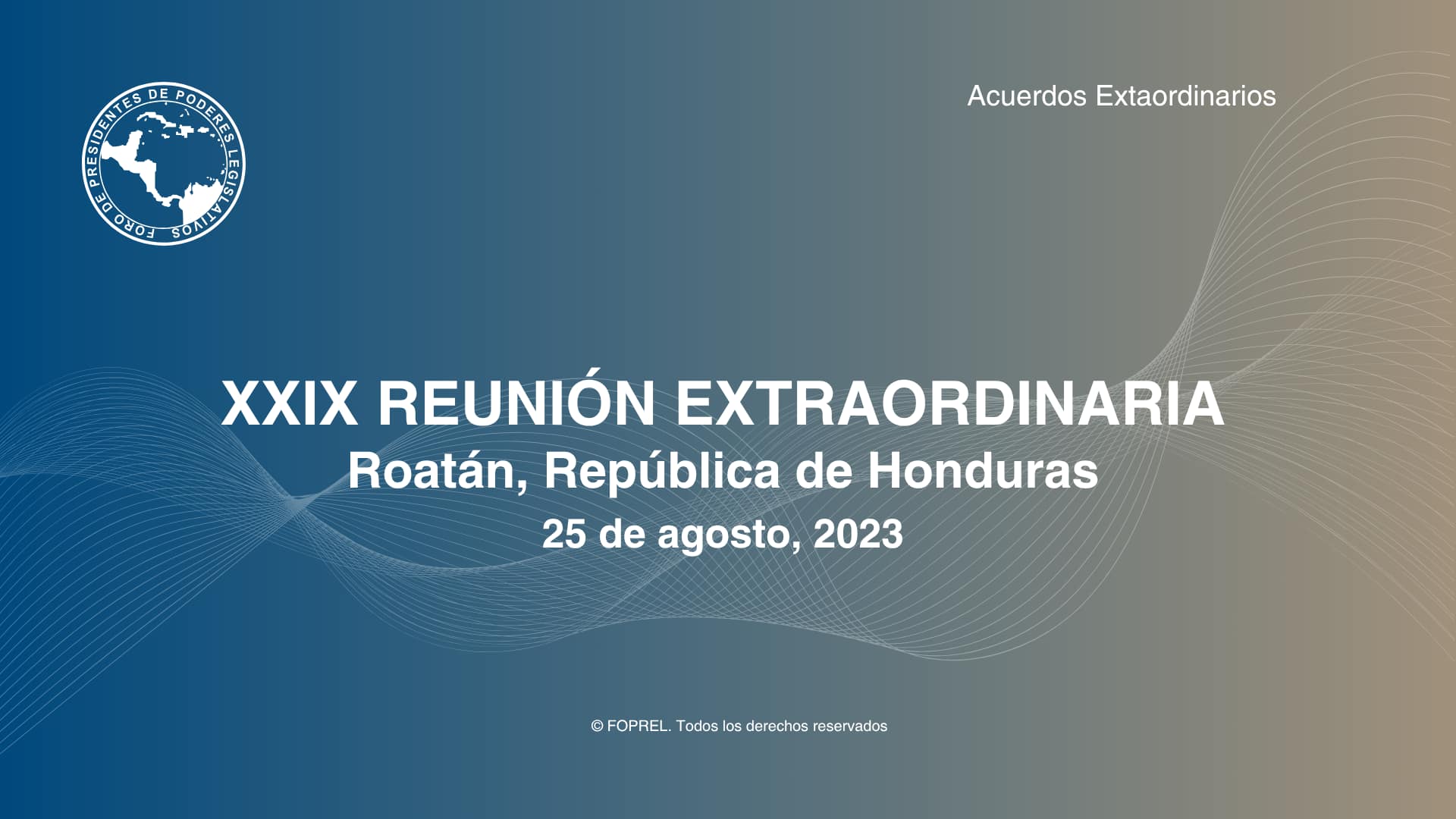 FORO DE PRESIDENTES DE PODERES LEGISLATIVOS

Acuerdos Extaordinarios

XXIX REUNIÓN EXTRAORDINARIA
Roatán, República de Honduras
25 de agosto, 2023

© FOPREL. Todos los derechos reservados